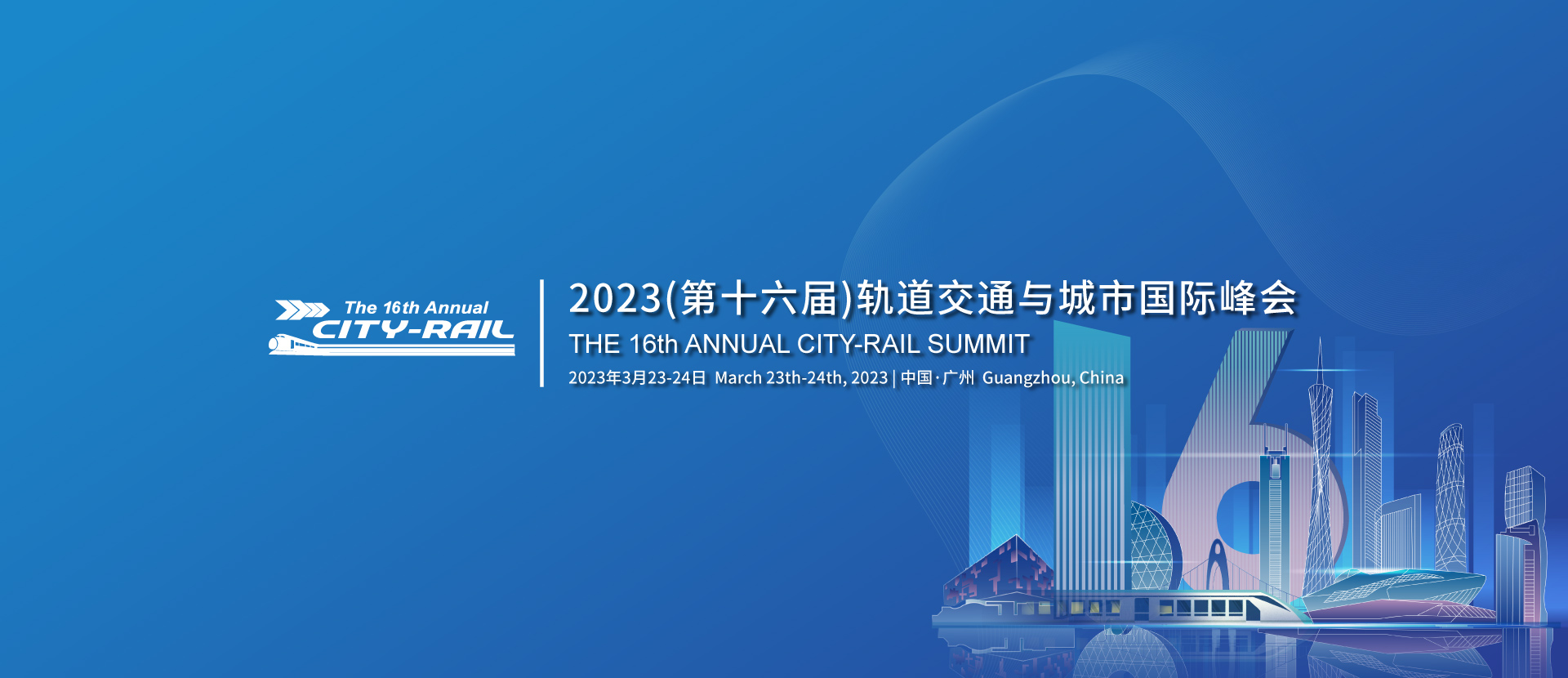 The 16th Annual
CITY-RAIL

2023(第十六届)轨道交通与城市国际峰会
THE 16th ANNUAL CITY-RAIL SUMMIT
2023年3月23-24日 March 23th-24th, 2023 | 中国·广州 Guangzhou, China